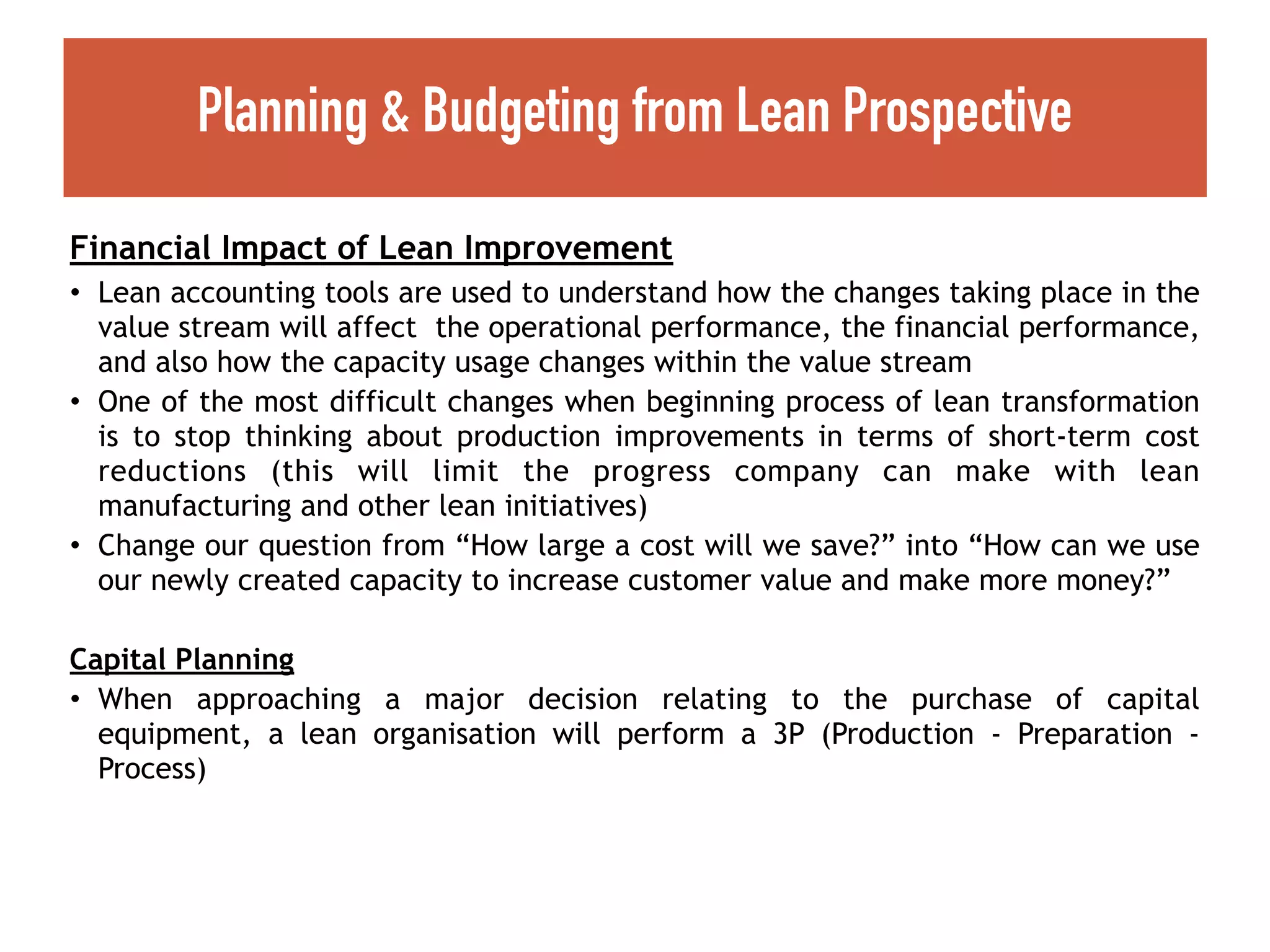 Planning & Budgeting from Lean Prospective

Financial Impact of Lean Improvement

• Lean accounting tools are used to understand how the changes taking place in the value stream will affect the operational performance, the financial performance, and also how the capacity usage changes within the value stream

• One of the most difficult changes when beginning process of lean transformation is to stop thinking about production improvements in terms of short-term cost reductions (this will limit the progress company can make with lean manufacturing and other lean initiatives)

• Change our question from “How large a cost will we save?” into “How can we use our newly created capacity to increase customer value and make more money?”

Capital Planning

• When approaching a major decision relating to the purchase of capital equipment, a lean organisation will perform a 3P (Production - Preparation - Process)